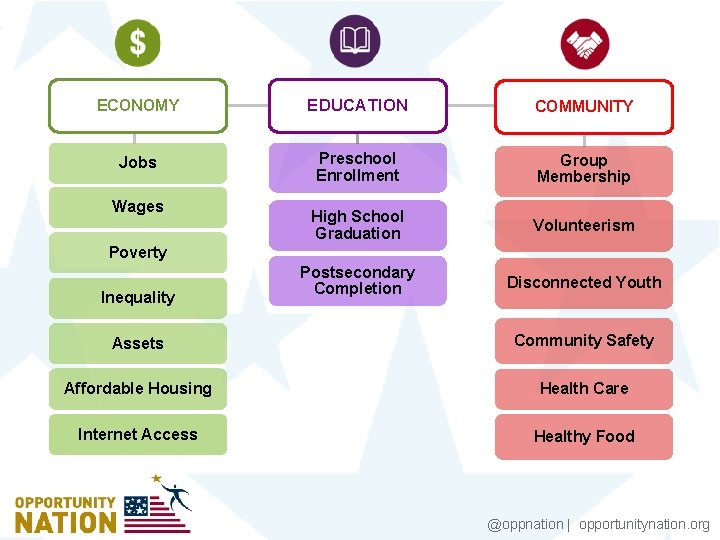 $

ECONOMY

Jobs

Wages

Poverty

Inequality

Assets

Affordable Housing

Internet Access

EDUCATION

Preschool Enrollment

High School Graduation

Postsecondary Completion

COMMUNITY

Group Membership

Volunteerism

Disconnected Youth

Community Safety

Health Care

Healthy Food

OPPORTUNITY NATION

@oppnation | opportunitynation.org